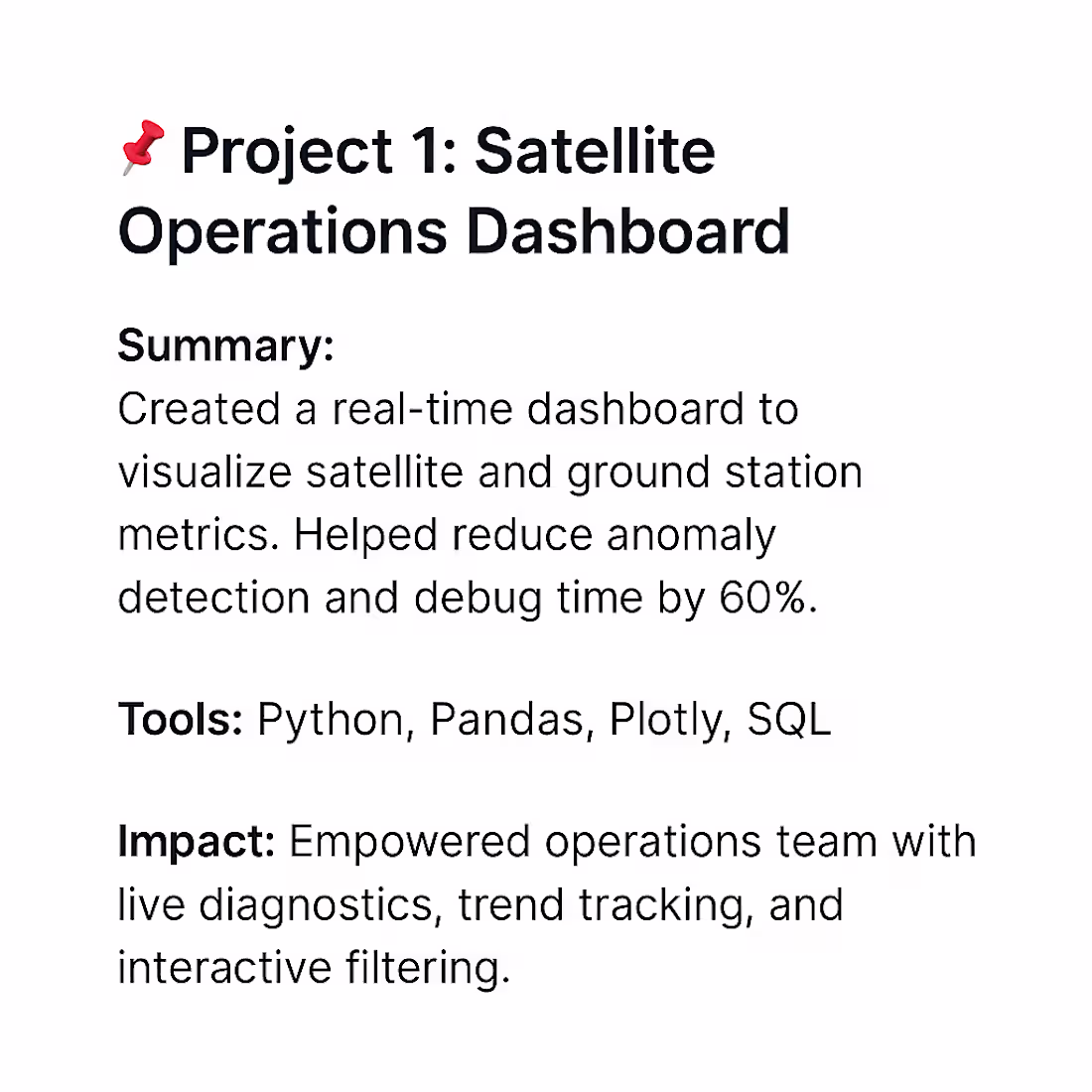 📌 Project 1: Satellite Operations Dashboard

Summary:
Created a real-time dashboard to visualize satellite and ground station metrics. Helped reduce anomaly detection and debug time by 60%.

Tools: Python, Pandas, Plotly, SQL

Impact: Empowered operations team with live diagnostics, trend tracking, and interactive filtering.